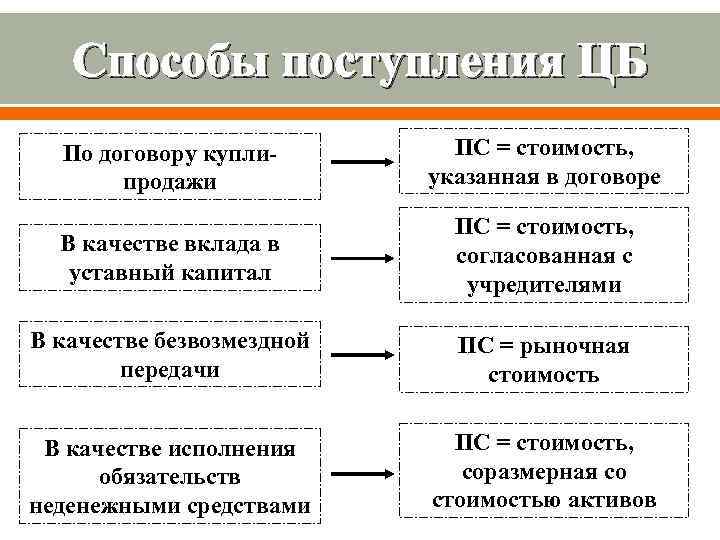 Способы поступления ЦБ

По договору купли-продажи

ПС = стоимость, указанная в договоре

В качестве вклада в уставный капитал

ПС = стоимость, согласованная с учредителями

В качестве безвозмездной передачи

ПС = рыночная стоимость

В качестве исполнения обязательств неденежными средствами

ПС = стоимость, соразмерная со стоимостью активов